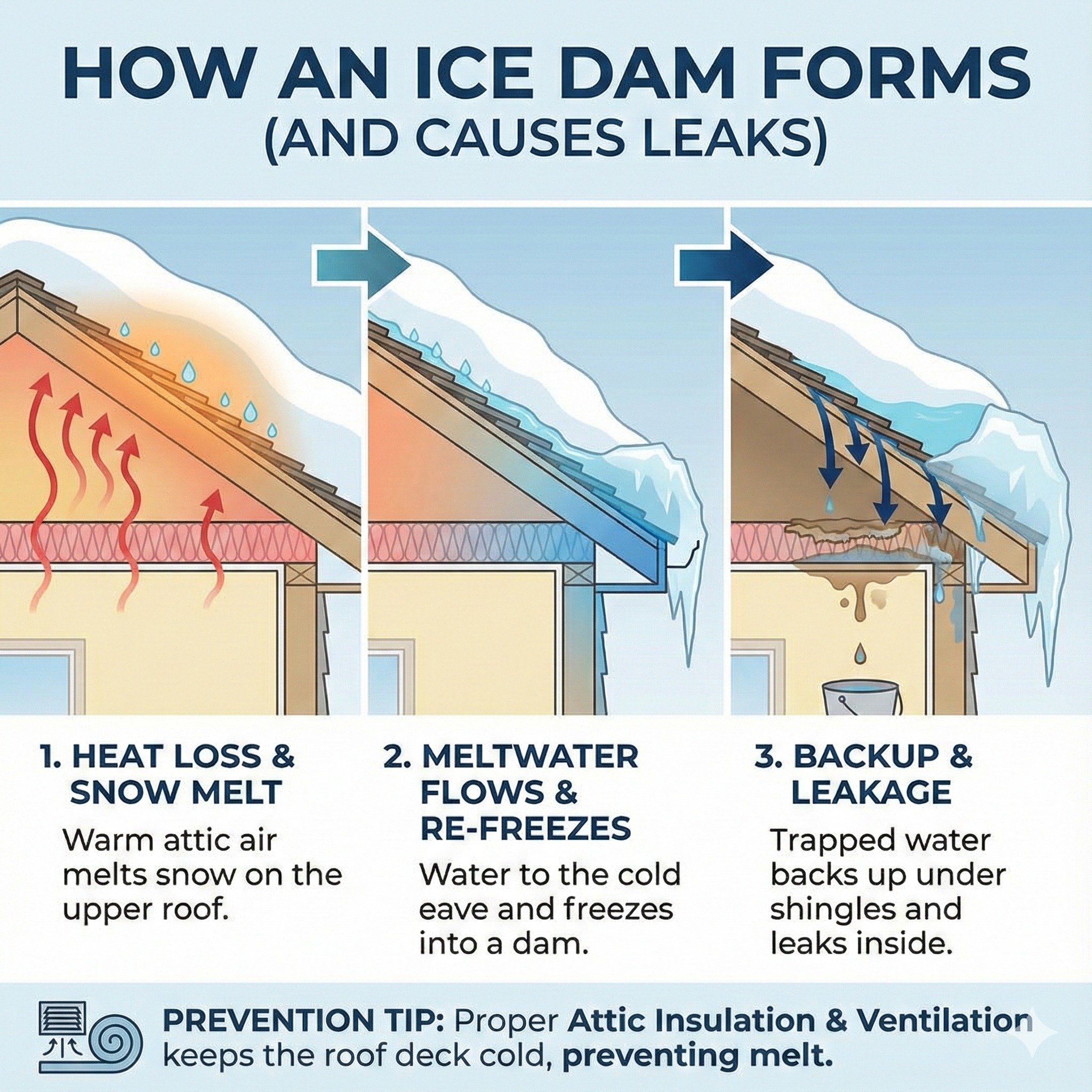 HOW AN ICE DAM FORMS
(AND CAUSES LEAKS)

1. HEAT LOSS & SNOW MELT

Warm attic air melts snow on the upper roof.

2. MELTWATER FLOWS & RE-FREEZES

Water to the cold eave and freezes into a dam.

3. BACKUP & LEAKAGE

Trapped water backs up under shingles and leaks inside.

PREVENTION TIP: Proper Attic Insulation & Ventilation keeps the roof deck cold, preventing melt.